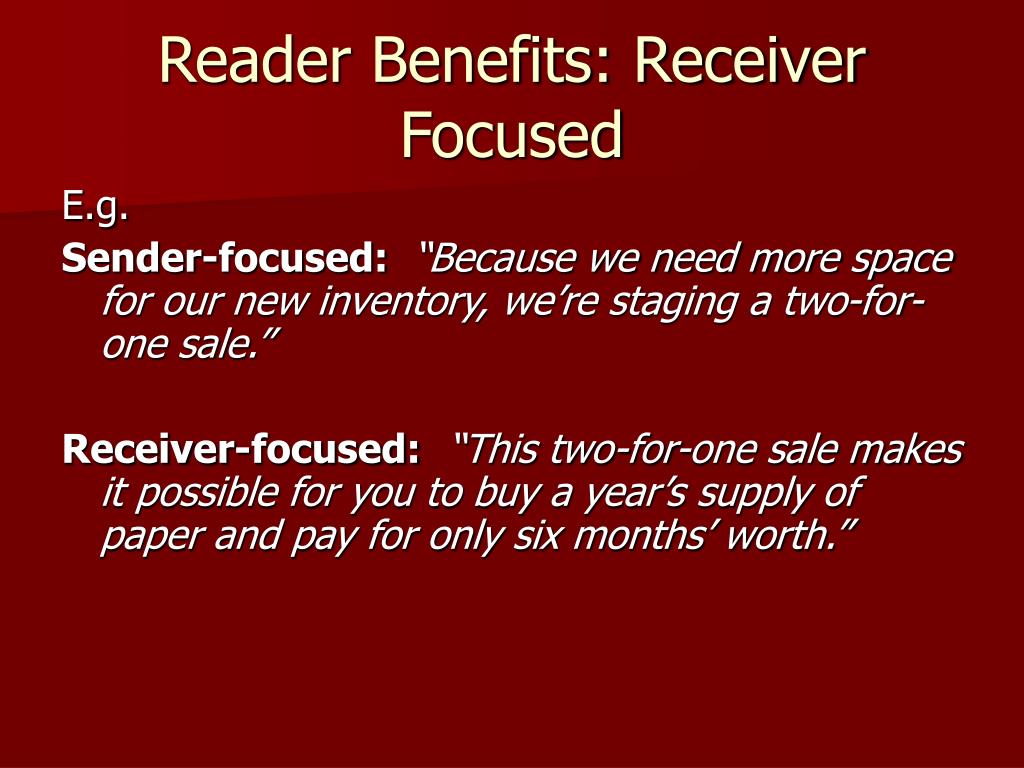 Reader Benefits: Receiver Focused

E.g.

Sender-focused: "Because we need more space for our new inventory, we're staging a two-for-one sale."

Receiver-focused: "This two-for-one sale makes it possible for you to buy a year's supply of paper and pay for only six months' worth."